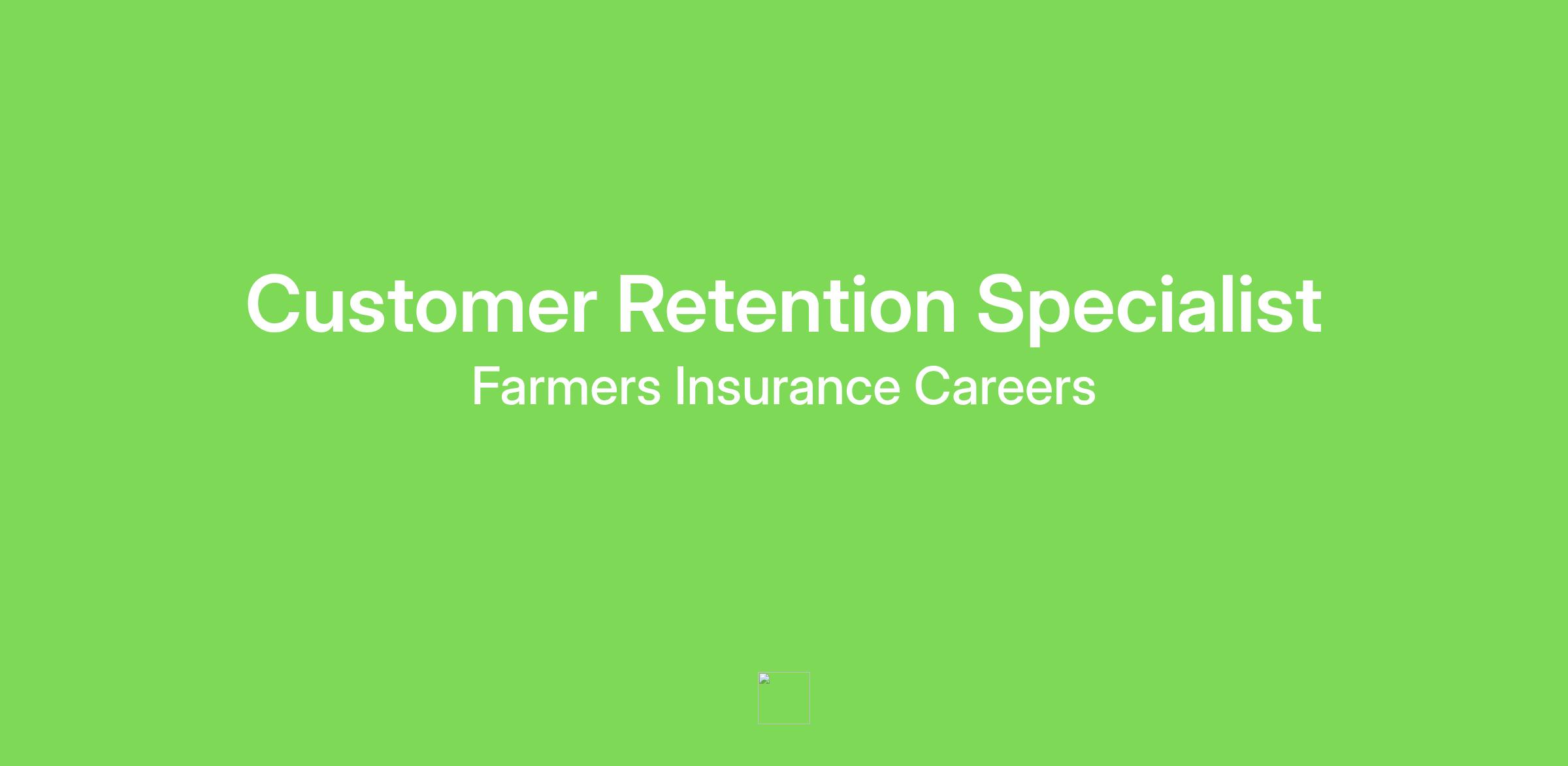 Customer Retention Specialist

Farmers Insurance Careers